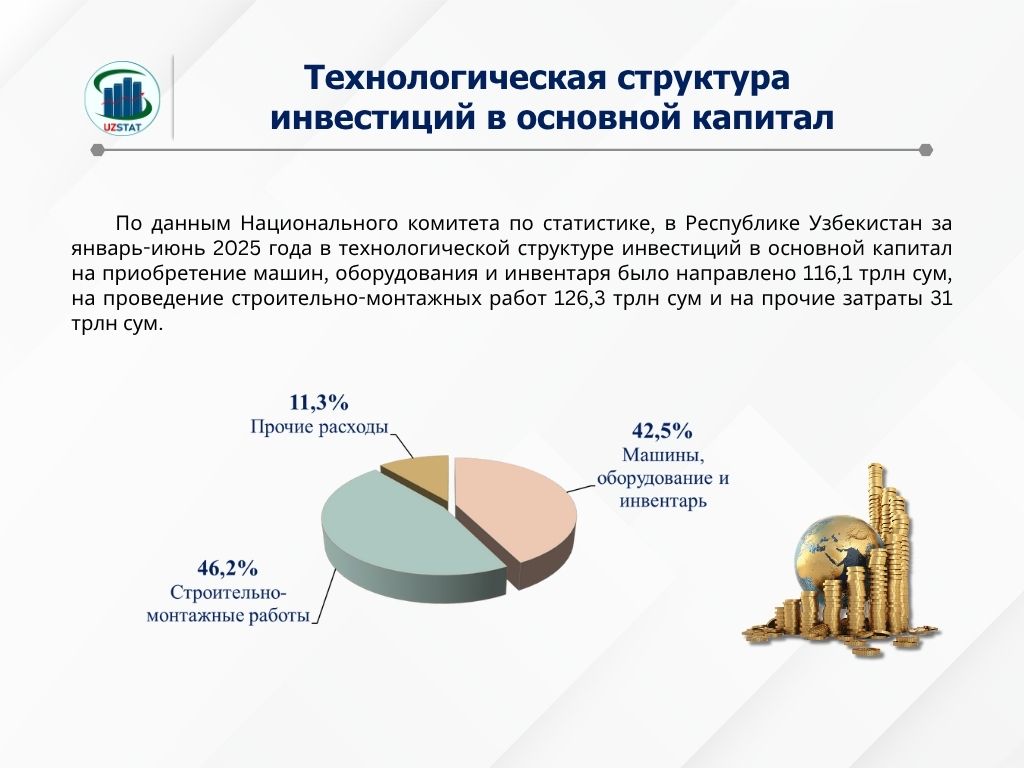 UZSTAT

Технологическая структура инвестиций в основной капитал

По данным Национального комитета по статистике, в Республике Узбекистан за январь-июнь 2025 года в технологической структуре инвестиций в основной капитал на приобретение машин, оборудования и инвентаря было направлено 116,1 трлн сум, на проведение строительно-монтажных работ 126,3 трлн сум и на прочие затраты 31 трлн сум.

11,3%
Прочие расходы

42,5%
Машины, оборудование и инвентарь

46,2%
Строительно-монтажные работы